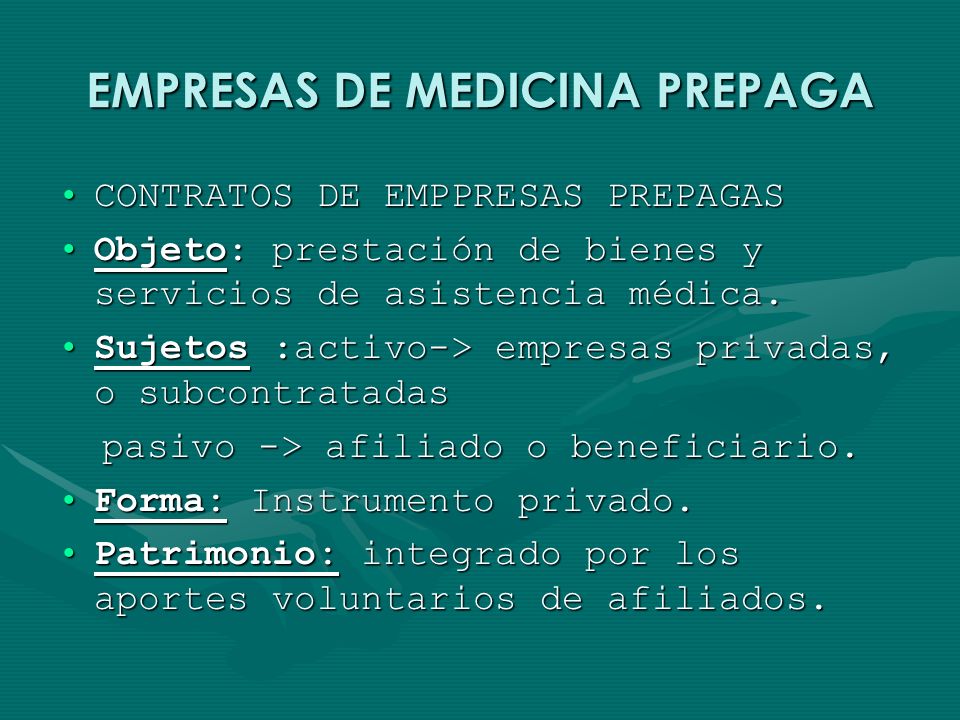 EMPRESAS DE MEDICINA PREPAGA

• CONTRATOS DE EMPPRESAS PREPAGAS
• Objeto: prestación de bienes y servicios de asistencia médica.
• Sujetos :activo-> empresas privadas, o subcontratadas

pasivo -> afiliado o beneficiario.
• Forma: Instrumento privado.
• Patrimonio: integrado por los aportes voluntarios de afiliados.